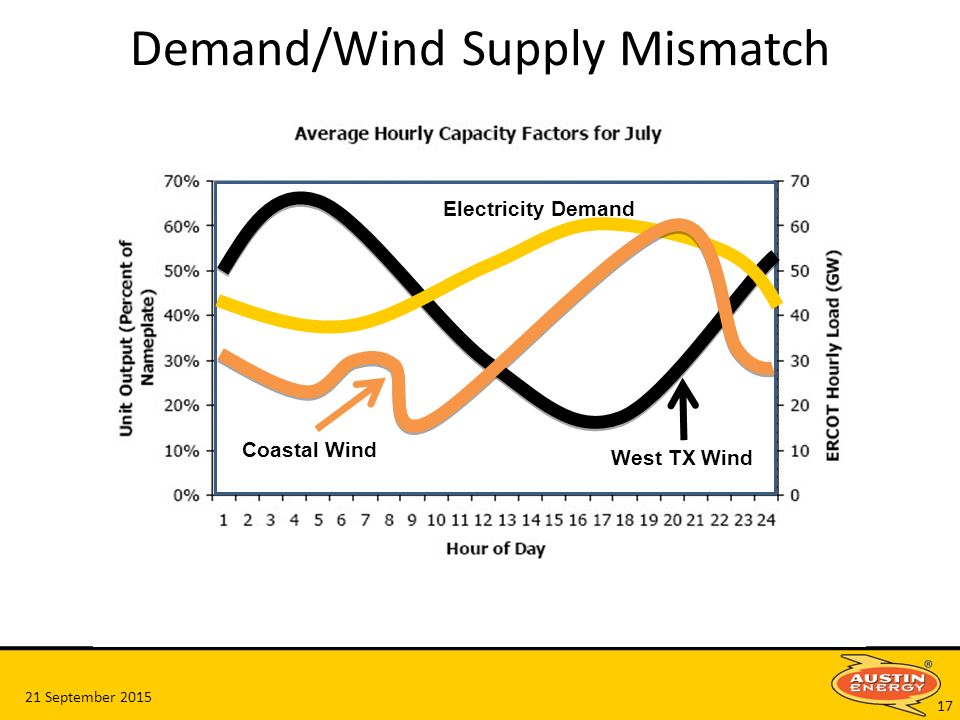 Demand/Wind Supply Mismatch

Average Hourly Capacity Factors for July

Unit Output (Percent of Nameplate)

70%
60%
50%
40%
30%
20%
10%
0%

ERCOT Hourly Load (GW)

70
60
50
40
30
20
10
0

Electricity Demand

Coastal Wind

West TX Wind

1 2 3 4 5 6 7 8 9 10 11 12 13 14 15 16 17 18 19 20 21 22 23 24

Hour of Day

21 September 2015

AUSTIN ENERGY ®

17